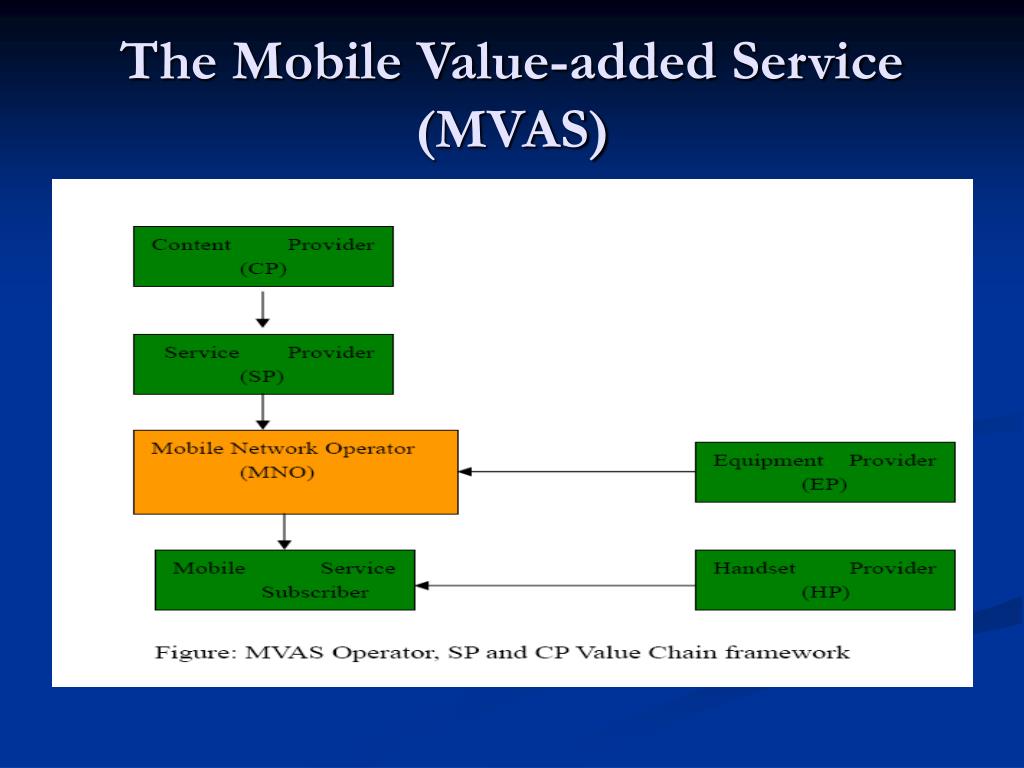 The Mobile Value-added Service (MVAS)

Content Provider (CP)

Service Provider (SP)

Mobile Network Operator (MNO)

Equipment Provider (EP)

Mobile Service Subscriber

Handset Provider (HP)

Figure: MVAS Operator, SP and CP Value Chain framework